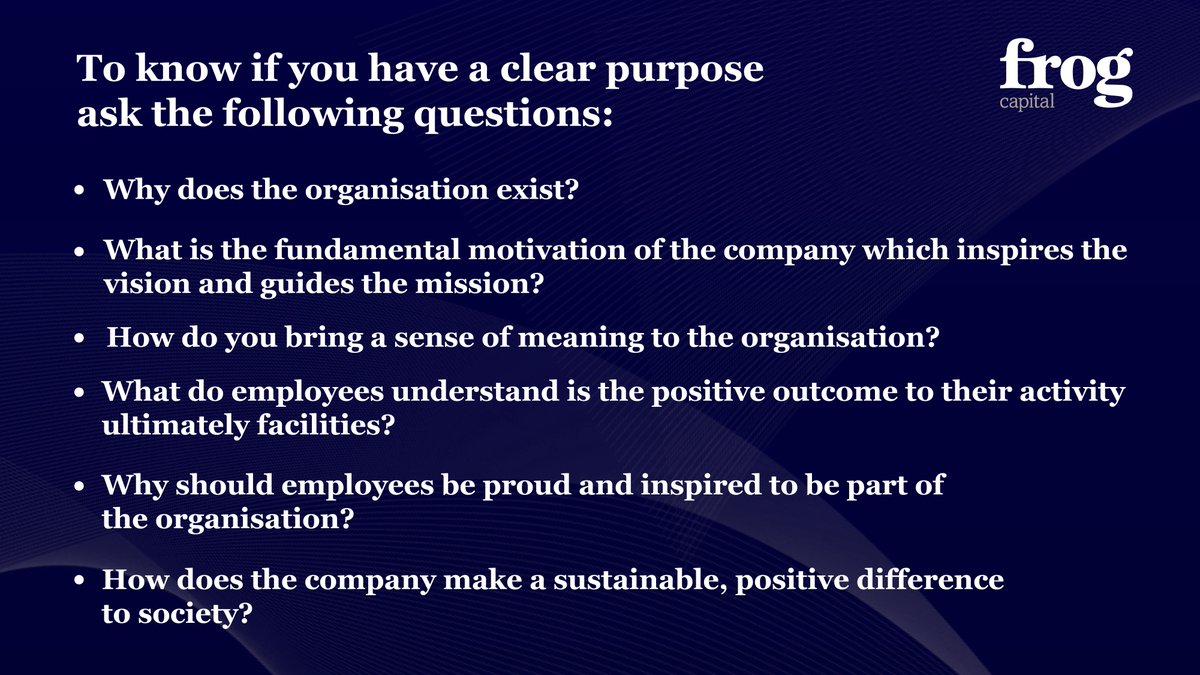 To know if you have a clear purpose ask the following questions:

frog
capital

• Why does the organisation exist?

• What is the fundamental motivation of the company which inspires the vision and guides the mission?

• How do you bring a sense of meaning to the organisation?

• What do employees understand is the positive outcome to their activity ultimately facilities?

• Why should employees be proud and inspired to be part of the organisation?

• How does the company make a sustainable, positive difference to society?